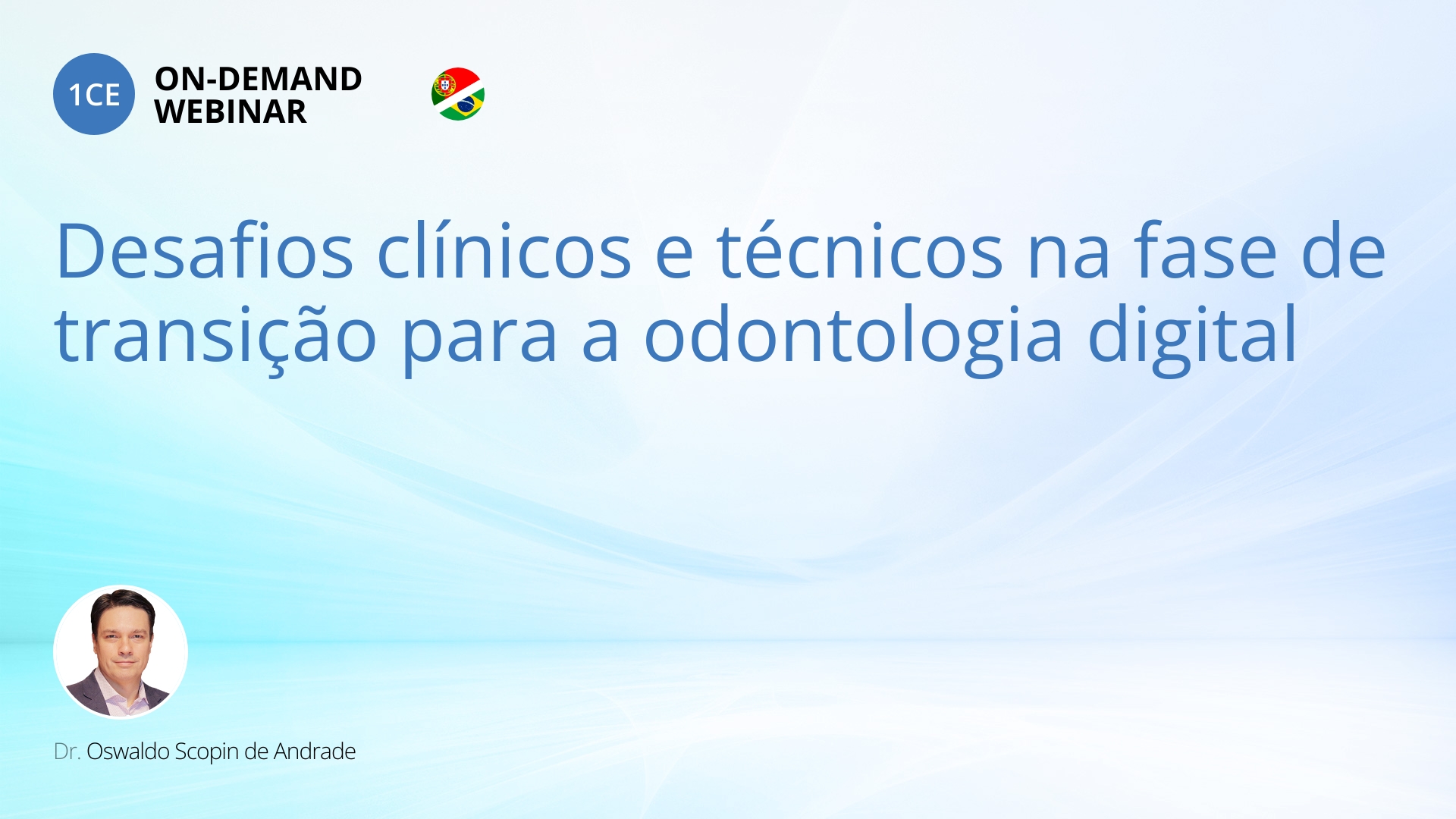 1CE
ON-DEMAND
WEBINAR

Desafios clínicos e técnicos na fase de transição para a odontologia digital

Dr. Oswaldo Scopin de Andrade